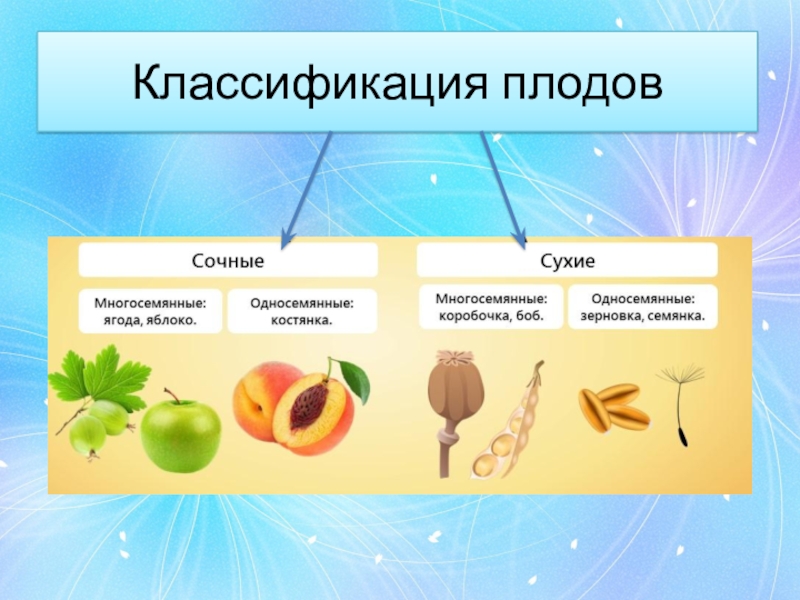 Классификация плодов

Сочные

Многосемянные: ягода, яблоко.

Односемянные: костянка.

Сухие

Многосемянные: коробочка, боб.

Односемянные: зерновка, семянка.